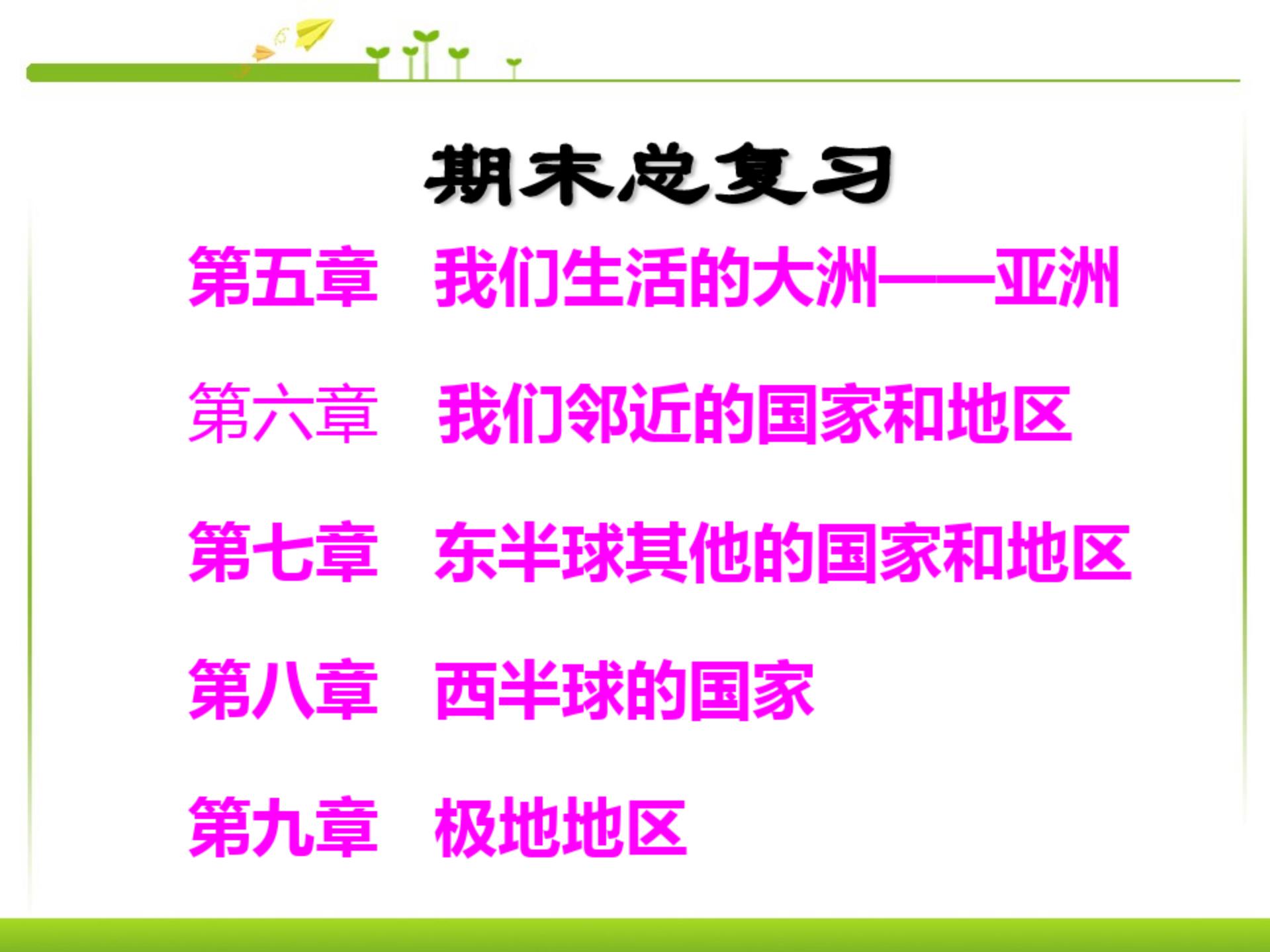 期末总复习

第五章　我们生活的大洲——亚洲

第六章　我们邻近的国家和地区

第七章　东半球其他的国家和地区

第八章　西半球的国家

第九章　极地地区